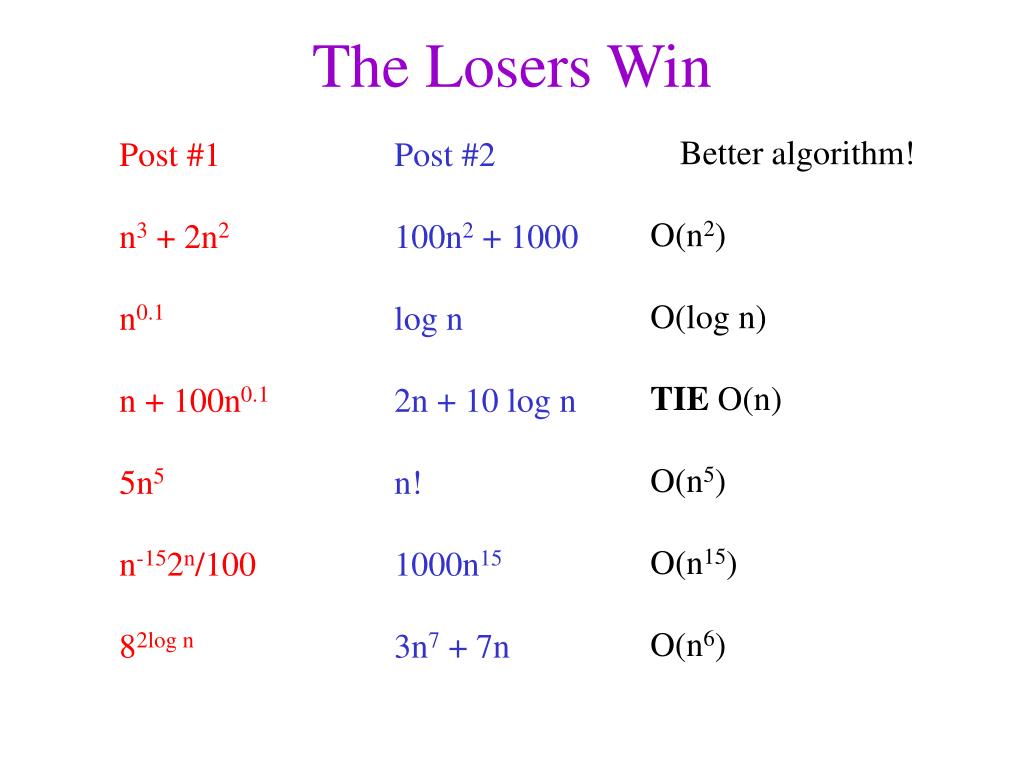 The Losers Win

| Post #1 | Post #2 | Better algorithm! |
|---|---|---|
| $n^3 + 2n^2$ | $100n^2 + 1000$ | $O(n^2)$ |
| $n^{0.1}$ | $\log n$ | $O(\log n)$ |
| $n + 100n^{0.1}$ | $2n + 10 \log n$ | **TIE** $O(n)$ |
| $5n^5$ | $n!$ | $O(n^5)$ |
| $n^{-15}2^n/100$ | $1000n^{15}$ | $O(n^{15})$ |
| $8^{2\log n}$ | $3n^7 + 7n$ | $O(n^6)$ |